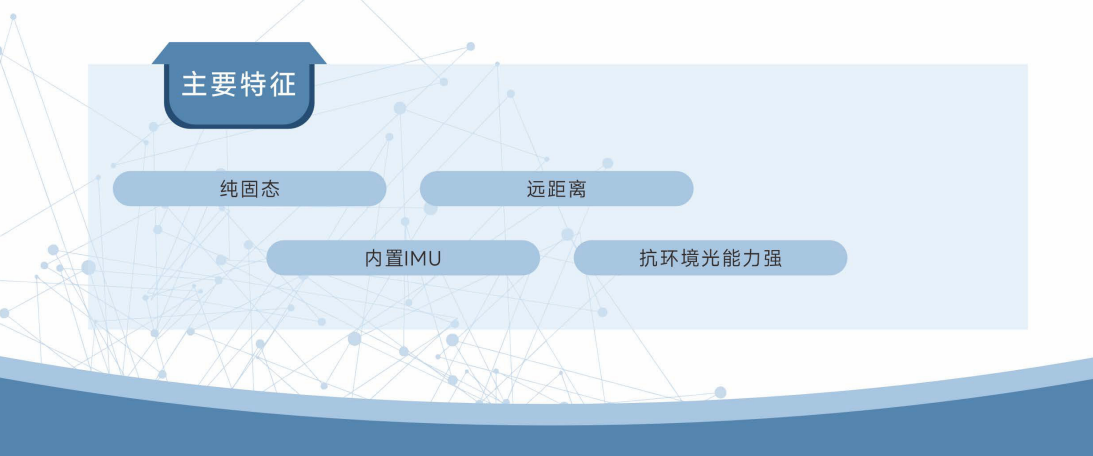 主要特征

纯固态

远距离

内置IMU

抗环境光能力强